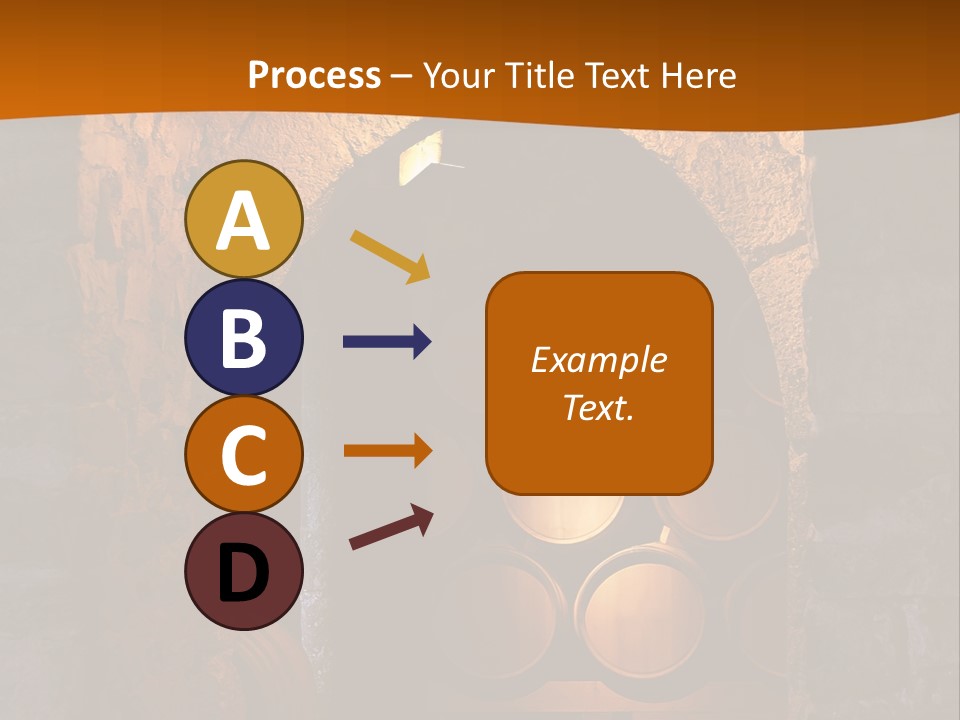 Process – Your Title Text Here

A

B

C

D

Example Text.